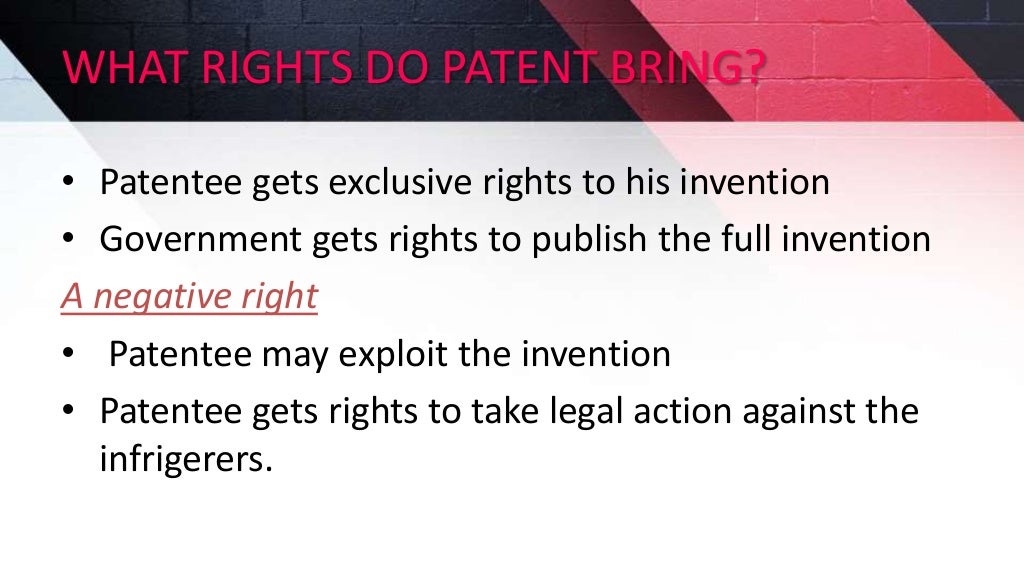 WHAT RIGHTS DO PATENT BRING?

• Patentee gets exclusive rights to his invention
• Government gets rights to publish the full invention

A negative right

• Patentee may exploit the invention
• Patentee gets rights to take legal action against the infrigerers.